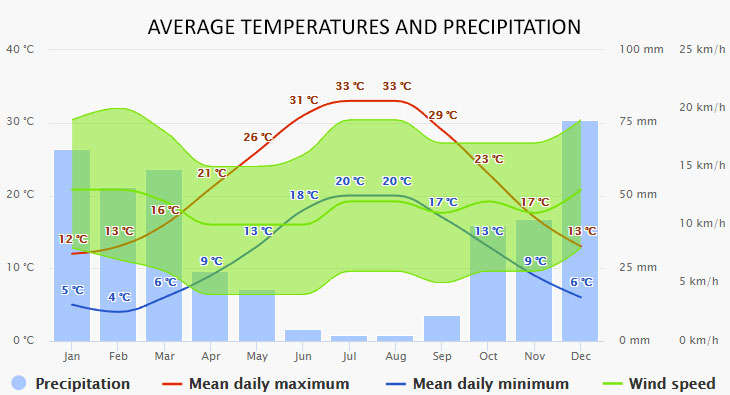 AVERAGE TEMPERATURES AND PRECIPITATION

40 °C
30 °C
20 °C
10 °C
0 °C

100 mm
75 mm
50 mm
25 mm
0 mm

25 km/h
20 km/h
15 km/h
10 km/h
5 km/h
0 km/h

12 °C 13 °C 16 °C 21 °C 26 °C 31 °C 33 °C 33 °C 29 °C 23 °C 17 °C 13 °C

5 °C 4 °C 6 °C 9 °C 13 °C 18 °C 20 °C 20 °C 17 °C 13 °C 9 °C 6 °C

Jan Feb Mar Apr May Jun Jul Aug Sep Oct Nov Dec

Precipitation Mean daily maximum Mean daily minimum Wind speed